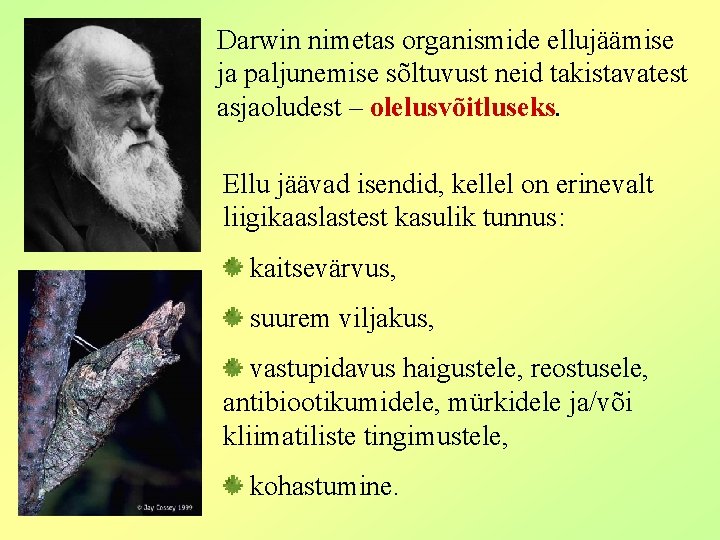 Darwin nimetas organismide ellujäämise ja paljunemise sõltuvust neid takistavatest asjaoludest – olelusvõitluseks.

Ellu jäävad isendid, kellel on erinevalt liigikaaslastest kasulik tunnus:

kaitsevärvus,

suurem viljakus,

vastupidavus haigustele, reostusele, antibiootikumidele, mürkidele ja/või kliimatiliste tingimustele,

kohastumine.

© Jay Cossey 1999